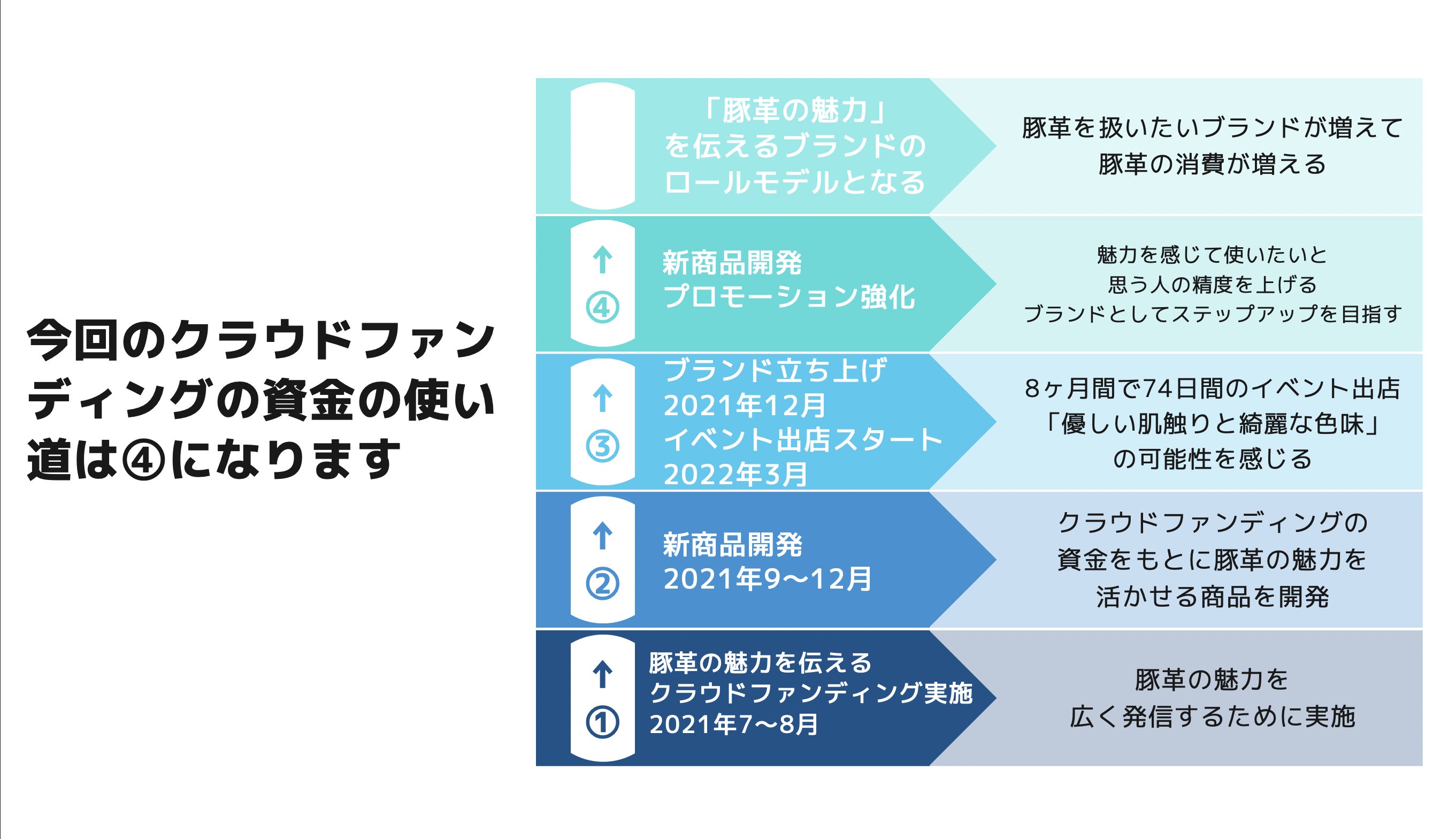 今回のクラウドファンディングの資金の使い道は④になります

「豚革の魅力」
を伝えるブランドの
ロールモデルとなる

豚革を扱いたいブランドが増えて
豚革の消費が増える

↑
④

新商品開発
プロモーション強化

魅力を感じて使いたいと
思う人の精度を上げる
ブランドとしてステップアップを目指す

↑
③

ブランド立ち上げ
2021年12月
イベント出店スタート
2022年3月

8ヶ月間で74日間のイベント出店
「優しい肌触りと綺麗な色味」
の可能性を感じる

↑
②

新商品開発
2021年9〜12月

クラウドファンディングの
資金をもとに豚革の魅力を
活かせる商品を開発

↑
①

豚革の魅力を伝える
クラウドファンディング実施
2021年7〜8月

豚革の魅力を
広く発信するために実施